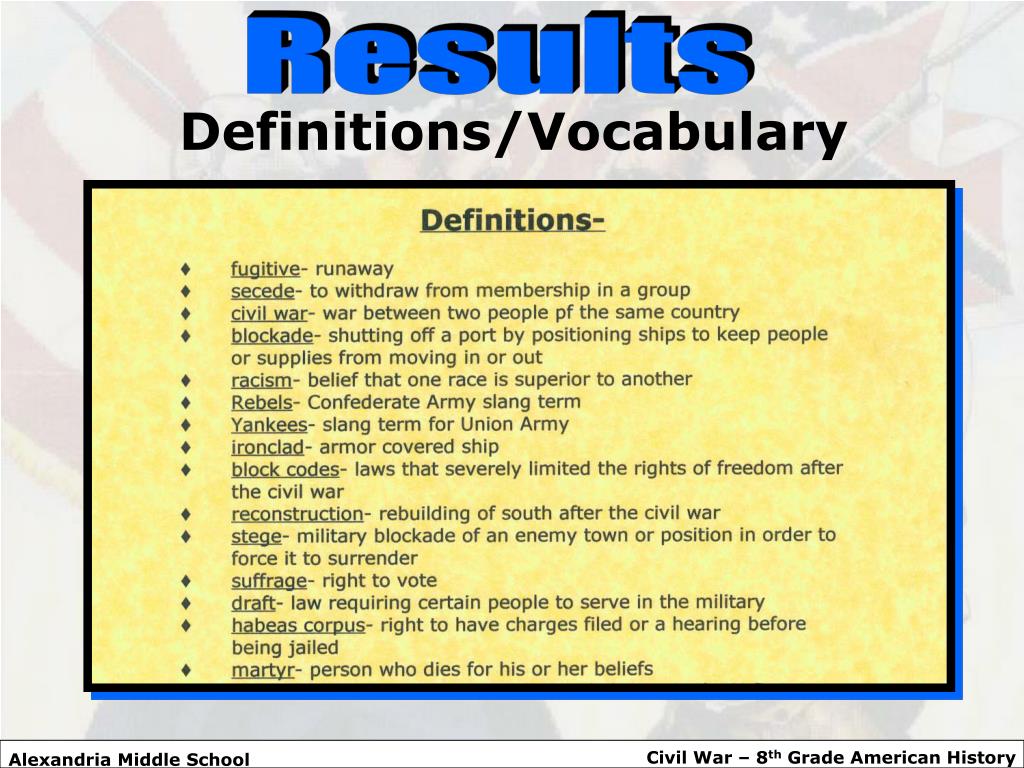 Results
Definitions/Vocabulary

Definitions-

♦ fugitive- runaway
♦ secede- to withdraw from membership in a group
♦ civil war- war between two people pf the same country
♦ blockade- shutting off a port by positioning ships to keep people or supplies from moving in or out
♦ racism- belief that one race is superior to another
♦ Rebels- Confederate Army slang term
♦ Yankees- slang term for Union Army
♦ ironclad- armor covered ship
♦ block codes- laws that severely limited the rights of freedom after the civil war
♦ reconstruction- rebuilding of south after the civil war
♦ stege- military blockade of an enemy town or position in order to force it to surrender
♦ suffrage- right to vote
♦ draft- law requiring certain people to serve in the military
♦ habeas corpus- right to have charges filed or a hearing before being jailed
♦ martyr- person who dies for his or her beliefs

Alexandria Middle School

Civil War – 8$^{th}$ Grade American History